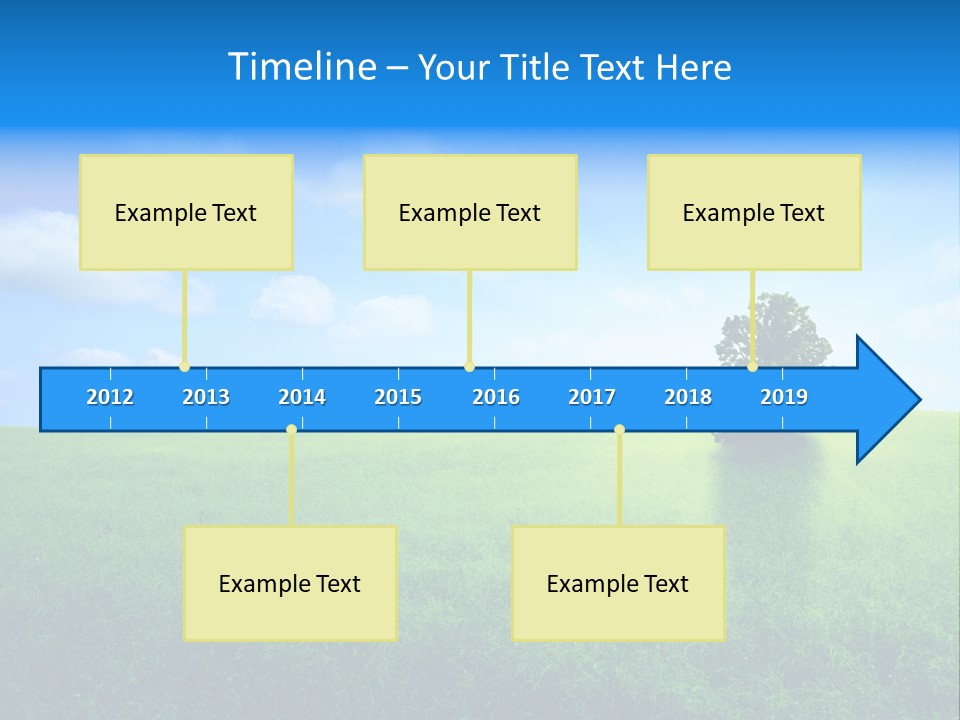 Timeline – Your Title Text Here

Example Text

Example Text

Example Text

2012 2013 2014 2015 2016 2017 2018 2019

Example Text

Example Text